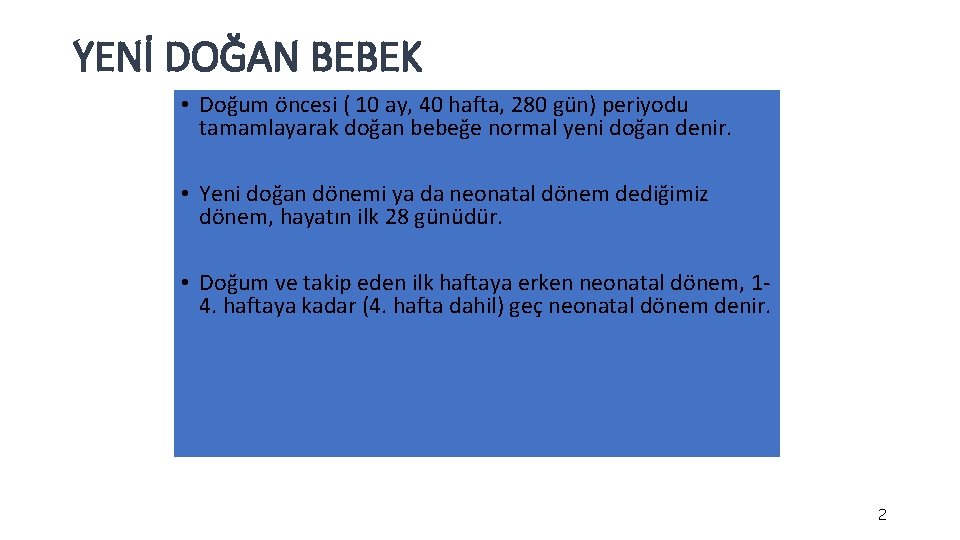 YENİ DOĞAN BEBEK

• Doğum öncesi ( 10 ay, 40 hafta, 280 gün) periyodu tamamlayarak doğan bebeğe normal yeni doğan denir.

• Yeni doğan dönemi ya da neonatal dönem dediğimiz dönem, hayatın ilk 28 günüdür.

• Doğum ve takip eden ilk haftaya erken neonatal dönem, 1-4. haftaya kadar (4. hafta dahil) geç neonatal dönem denir.

2